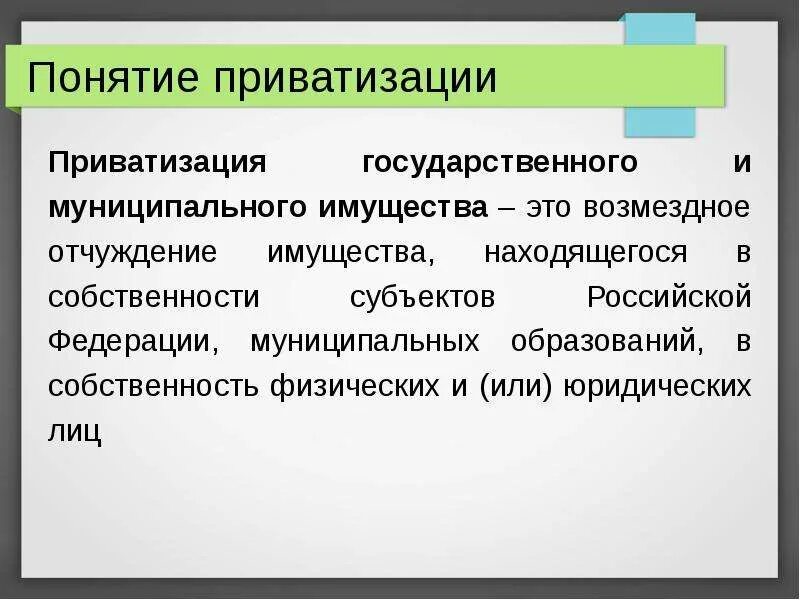 Понятие приватизации

Приватизация государственного и муниципального имущества – это возмездное отчуждение имущества, находящегося в собственности субъектов Российской Федерации, муниципальных образований, в собственность физических и (или) юридических лиц